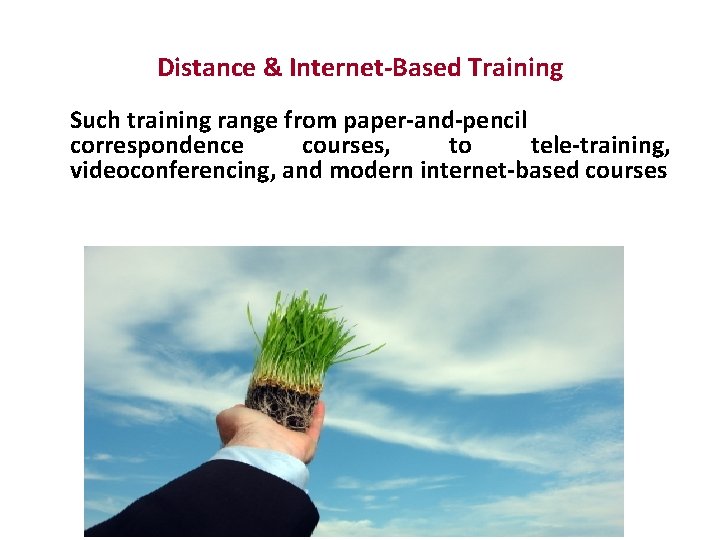 Distance & Internet-Based Training

Such training range from paper-and-pencil correspondence courses, to tele-training, videoconferencing, and modern internet-based courses